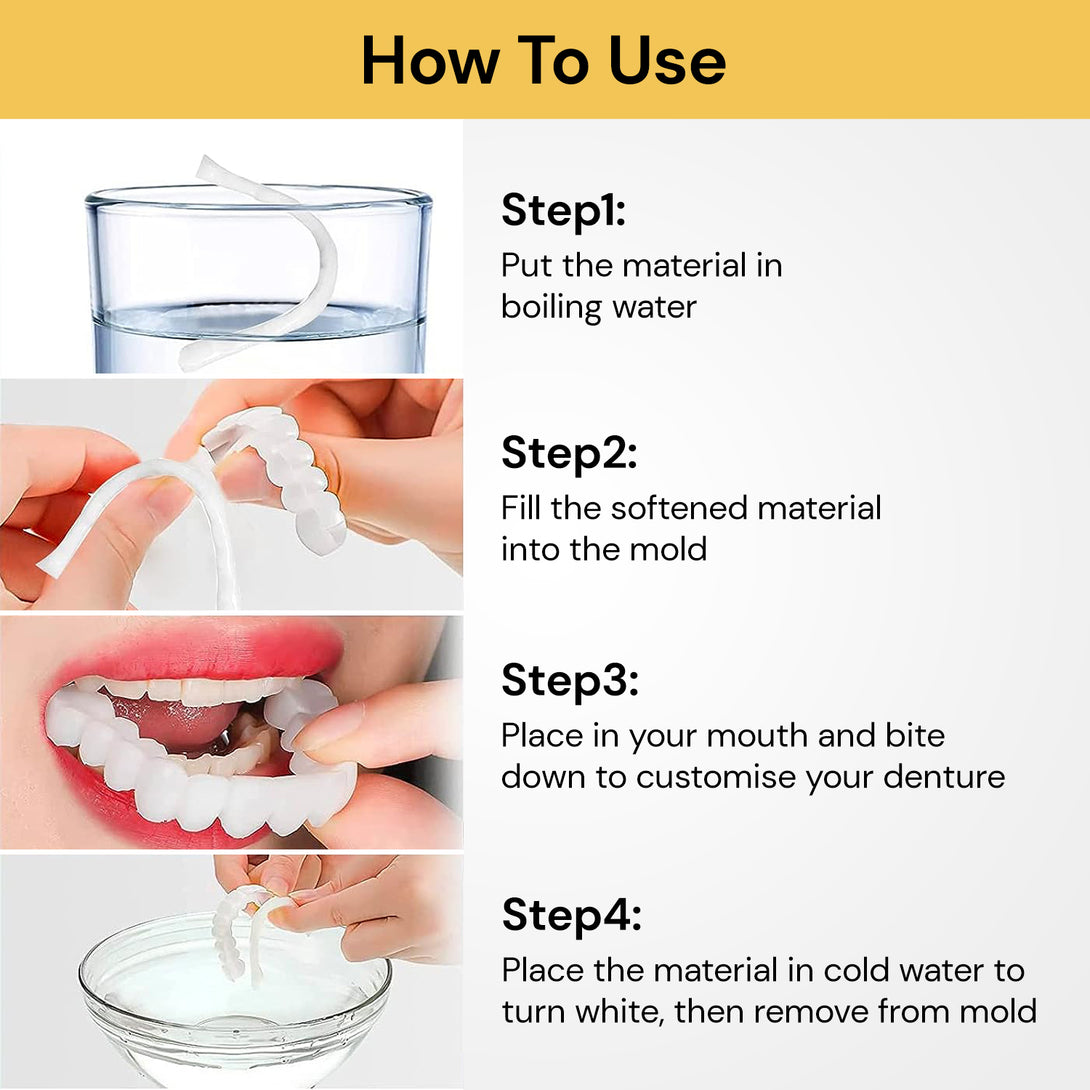 How To Use

Step1:
Put the material in boiling water

Step2:
Fill the softened material into the mold

Step3:
Place in your mouth and bite down to customise your denture

Step4:
Place the material in cold water to turn white, then remove from mold